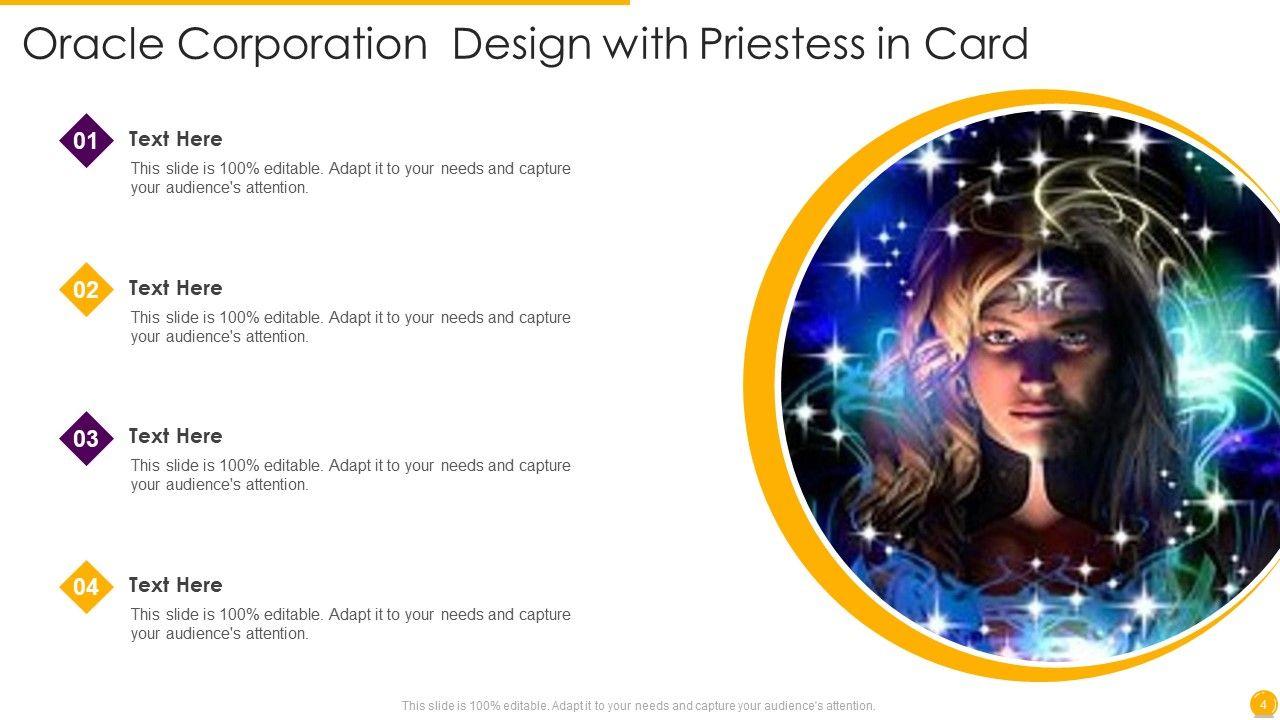 Oracle Corporation  Design with Priestess in Card

01
Text Here
This slide is 100% editable. Adapt it to your needs and capture your audience's attention.

02
Text Here
This slide is 100% editable. Adapt it to your needs and capture your audience's attention.

03
Text Here
This slide is 100% editable. Adapt it to your needs and capture your audience's attention.

04
Text Here
This slide is 100% editable. Adapt it to your needs and capture your audience's attention.

This slide is 100% editable. Adapt it to your needs and capture your audience's attention.

4